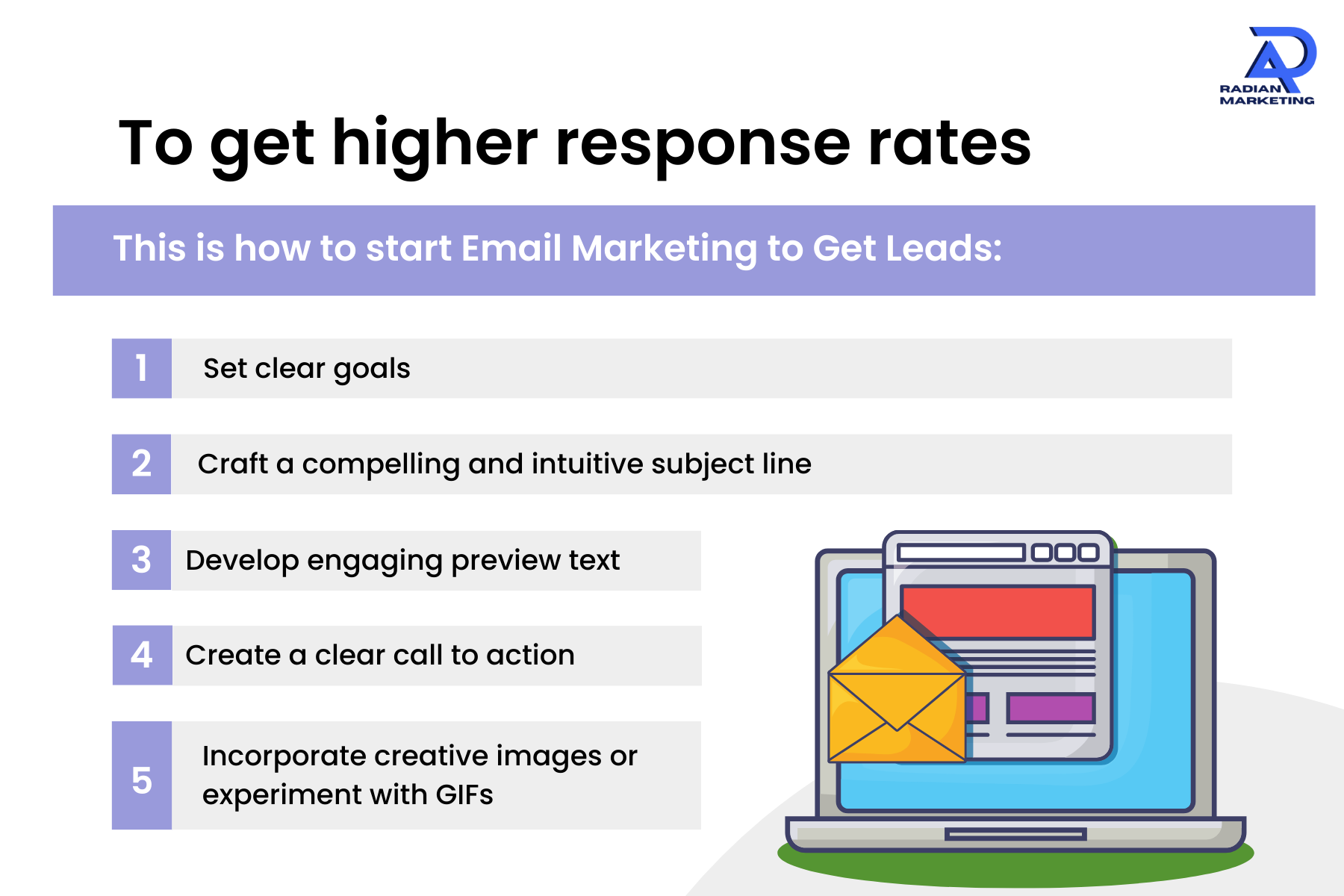 RADIAN MARKETING

To get higher response rates

This is how to start Email Marketing to Get Leads:

1 Set clear goals

2 Craft a compelling and intuitive subject line

3 Develop engaging preview text

4 Create a clear call to action

5 Incorporate creative images or experiment with GIFs